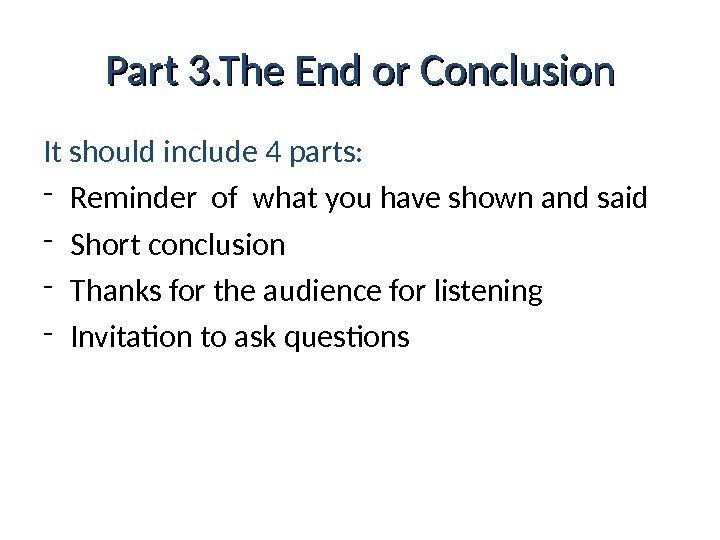 Part 3.The End or Conclusion

It should include 4 parts:

- Reminder of what you have shown and said
- Short conclusion
- Thanks for the audience for listening
- Invitation to ask questions